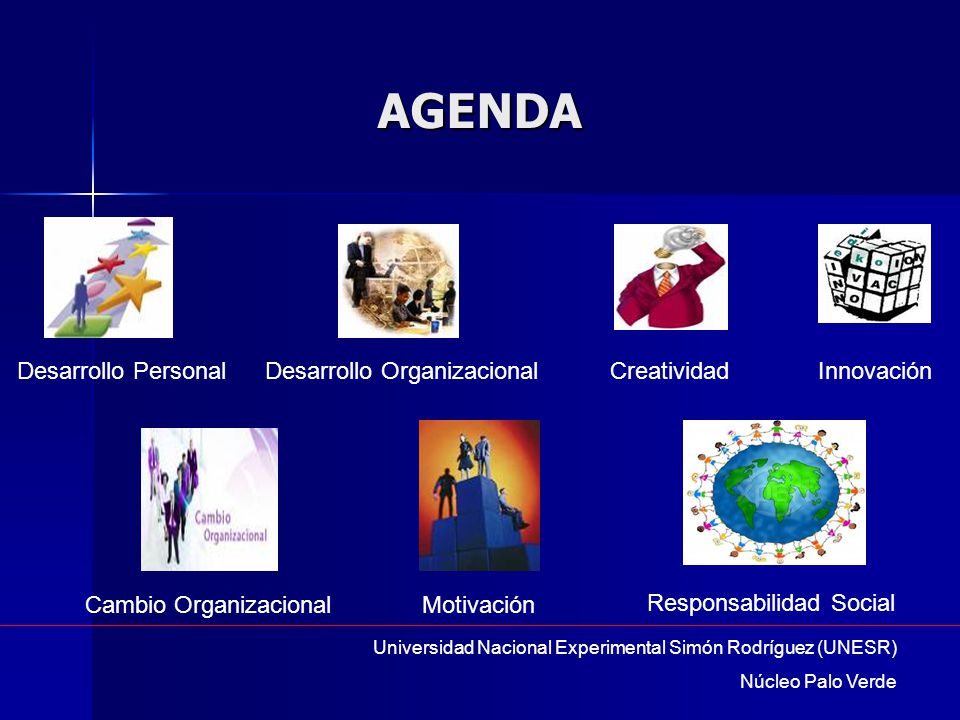 AGENDA

Desarrollo Personal

Desarrollo Organizacional

Creatividad

Innovación

Cambio Organizacional

Cambio Organizacional

Motivación

Responsabilidad Social

Universidad Nacional Experimental Simón Rodríguez (UNESR)

Núcleo Palo Verde